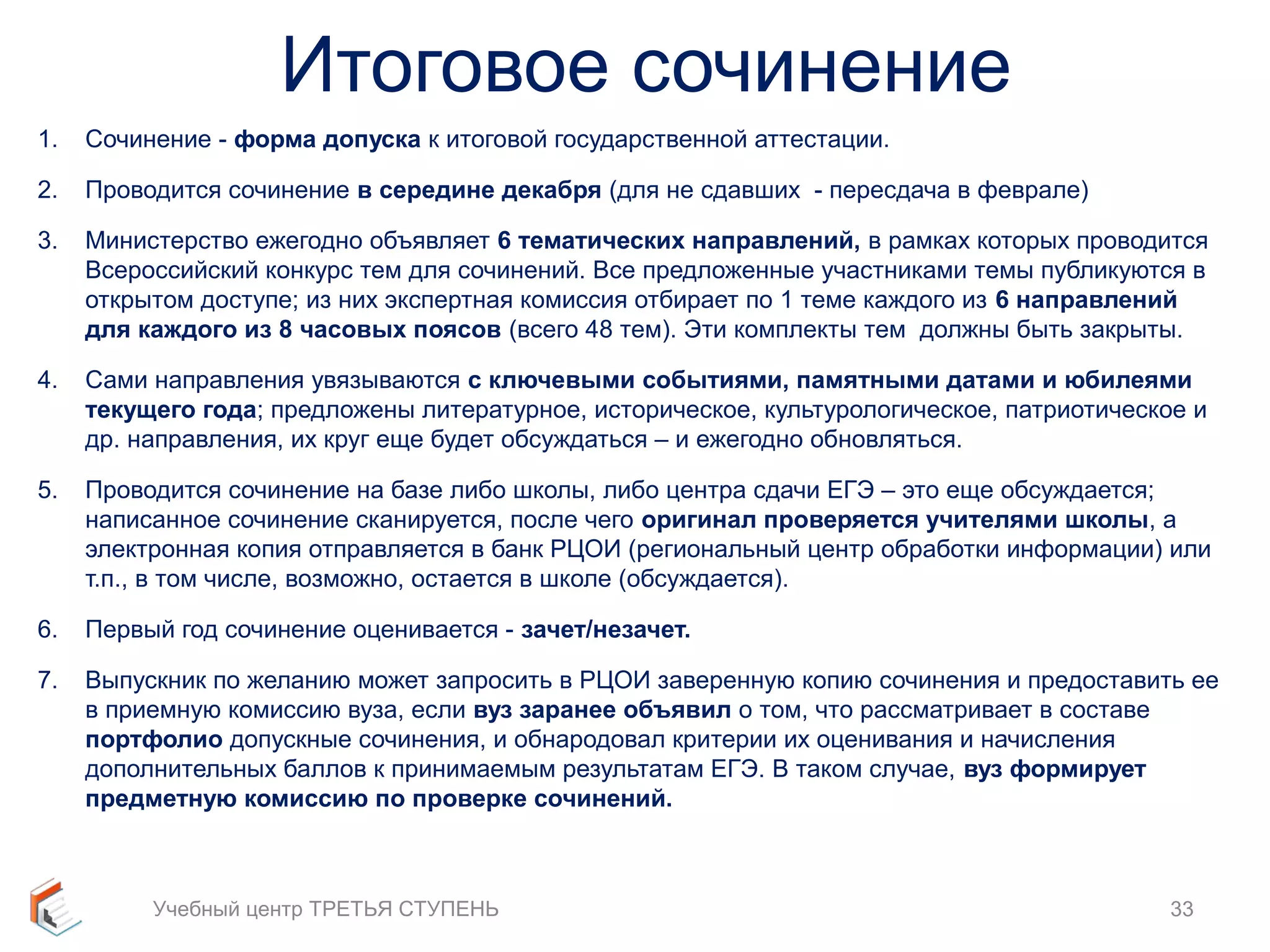 Итоговое сочинение

1. Сочинение - форма допуска к итоговой государственной аттестации.

2. Проводится сочинение в середине декабря (для не сдавших - пересдача в феврале)

3. Министерство ежегодно объявляет 6 тематических направлений, в рамках которых проводится Всероссийский конкурс тем для сочинений. Все предложенные участниками темы публикуются в открытом доступе; из них экспертная комиссия отбирает по 1 теме каждого из 6 направлений для каждого из 8 часовых поясов (всего 48 тем). Эти комплекты тем должны быть закрыты.

4. Сами направления увязываются с ключевыми событиями, памятными датами и юбилеями текущего года; предложены литературное, историческое, культурологическое, патриотическое и др. направления, их круг еще будет обсуждаться – и ежегодно обновляться.

5. Проводится сочинение на базе либо школы, либо центра сдачи ЕГЭ – это еще обсуждается; написанное сочинение сканируется, после чего оригинал проверяется учителями школы, а электронная копия отправляется в банк РЦОИ (региональный центр обработки информации) или т.п., в том числе, возможно, остается в школе (обсуждается).

6. Первый год сочинение оценивается - зачет/незачет.

7. Выпускник по желанию может запросить в РЦОИ заверенную копию сочинения и предоставить ее в приемную комиссию вуза, если вуз заранее объявил о том, что рассматривает в составе портфолио допускные сочинения, и обнародовал критерии их оценивания и начисления дополнительных баллов к принимаемым результатам ЕГЭ. В таком случае, вуз формирует предметную комиссию по проверке сочинений.

Учебный центр ТРЕТЬЯ СТУПЕНЬ

33